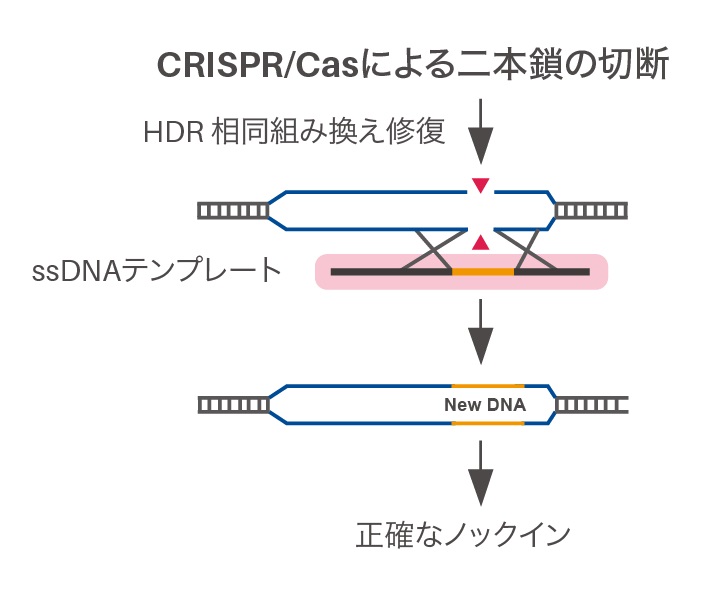 CRISPR/Casによる二本鎖の切断

HDR 相同組み換え修復

ssDNAテンプレート

New DNA

正確なノックイン